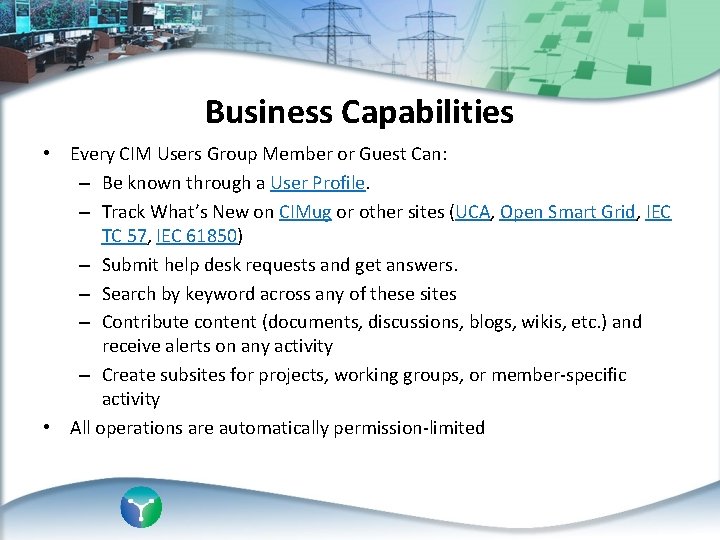 Business Capabilities

• Every CIM Users Group Member or Guest Can:
  – Be known through a User Profile.
  – Track What's New on CIMug or other sites (UCA, Open Smart Grid, IEC TC 57, IEC 61850)
  – Submit help desk requests and get answers.
  – Search by keyword across any of these sites
  – Contribute content (documents, discussions, blogs, wikis, etc.) and receive alerts on any activity
  – Create subsites for projects, working groups, or member-specific activity
• All operations are automatically permission-limited